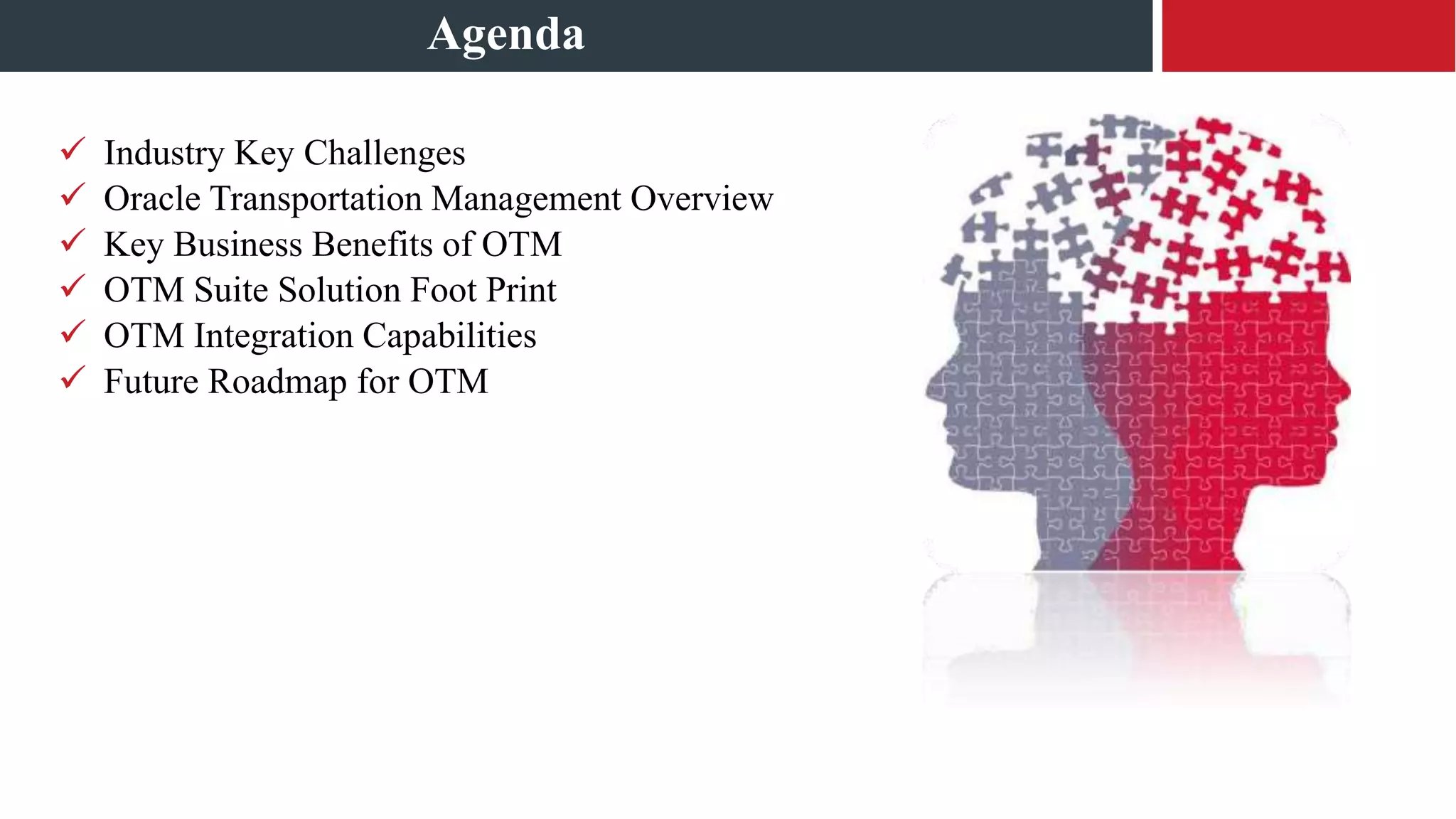 Agenda

✓ Industry Key Challenges
✓ Oracle Transportation Management Overview
✓ Key Business Benefits of OTM
✓ OTM Suite Solution Foot Print
✓ OTM Integration Capabilities
✓ Future Roadmap for OTM